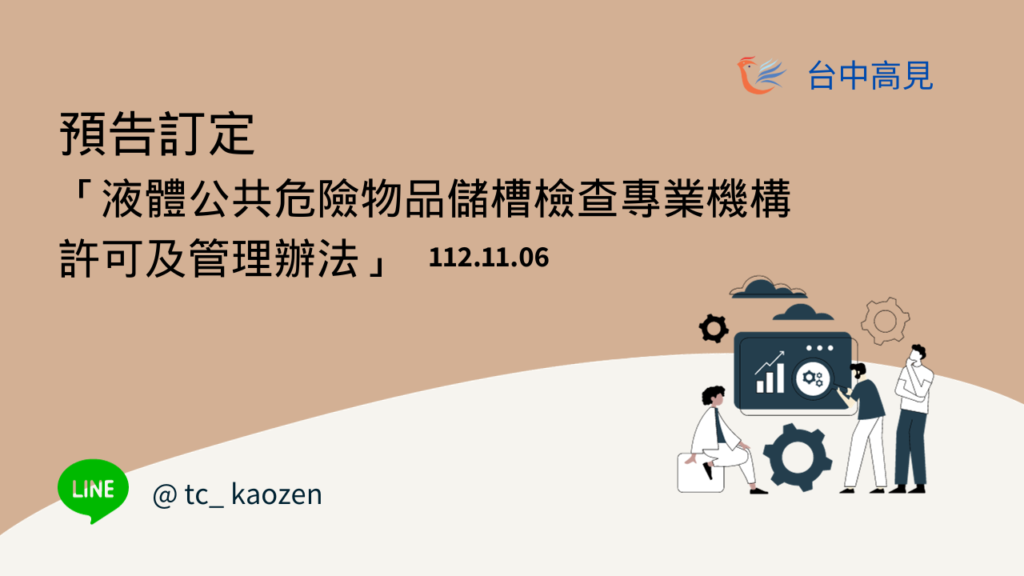 台中高見

預告訂定
「液體公共危險物品儲槽檢查專業機構許可及管理辦法」 112.11.06

LINE

@ tc_ kaozen